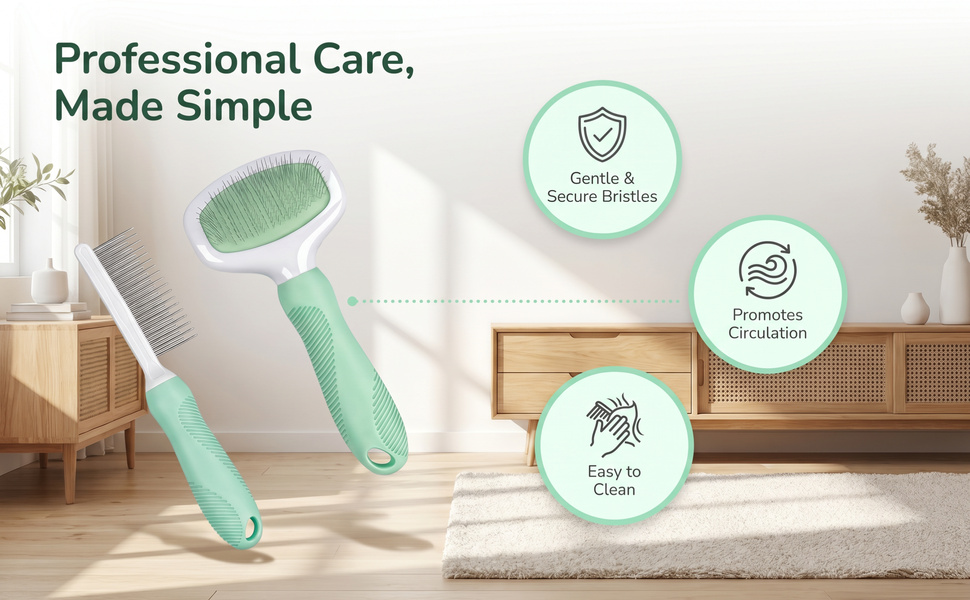 Professional Care, Made Simple

Gentle & Secure Bristles

Promotes Circulation

Easy to Clean